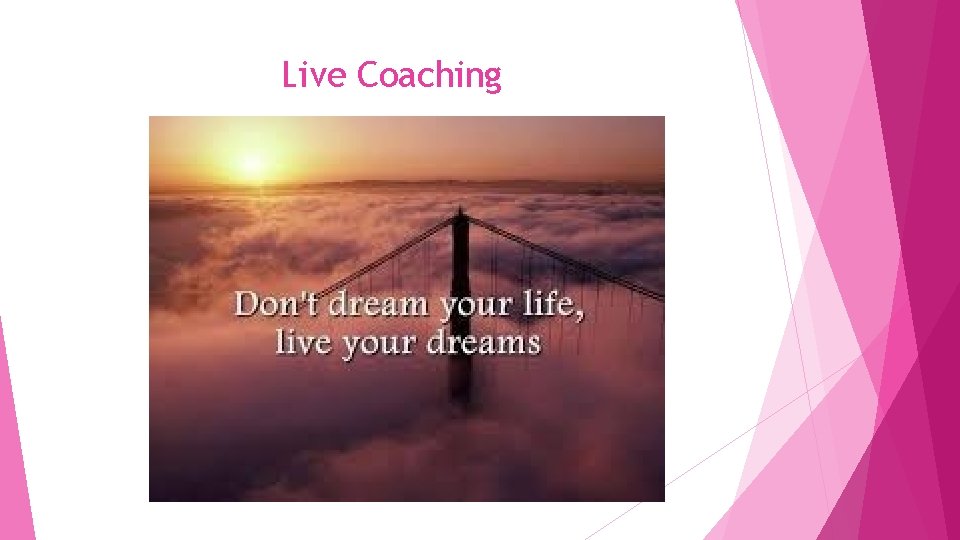 Live Coaching

Don't dream your life, live your dreams